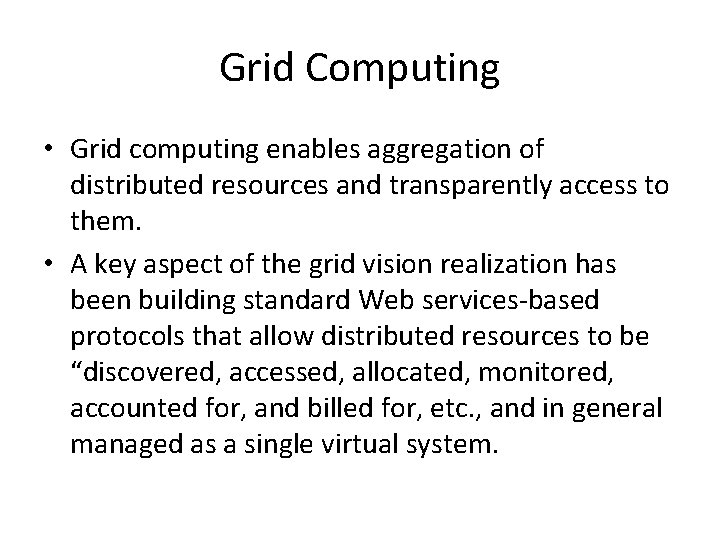 Grid Computing

• Grid computing enables aggregation of distributed resources and transparently access to them.

• A key aspect of the grid vision realization has been building standard Web services-based protocols that allow distributed resources to be “discovered, accessed, allocated, monitored, accounted for, and billed for, etc., and in general managed as a single virtual system.